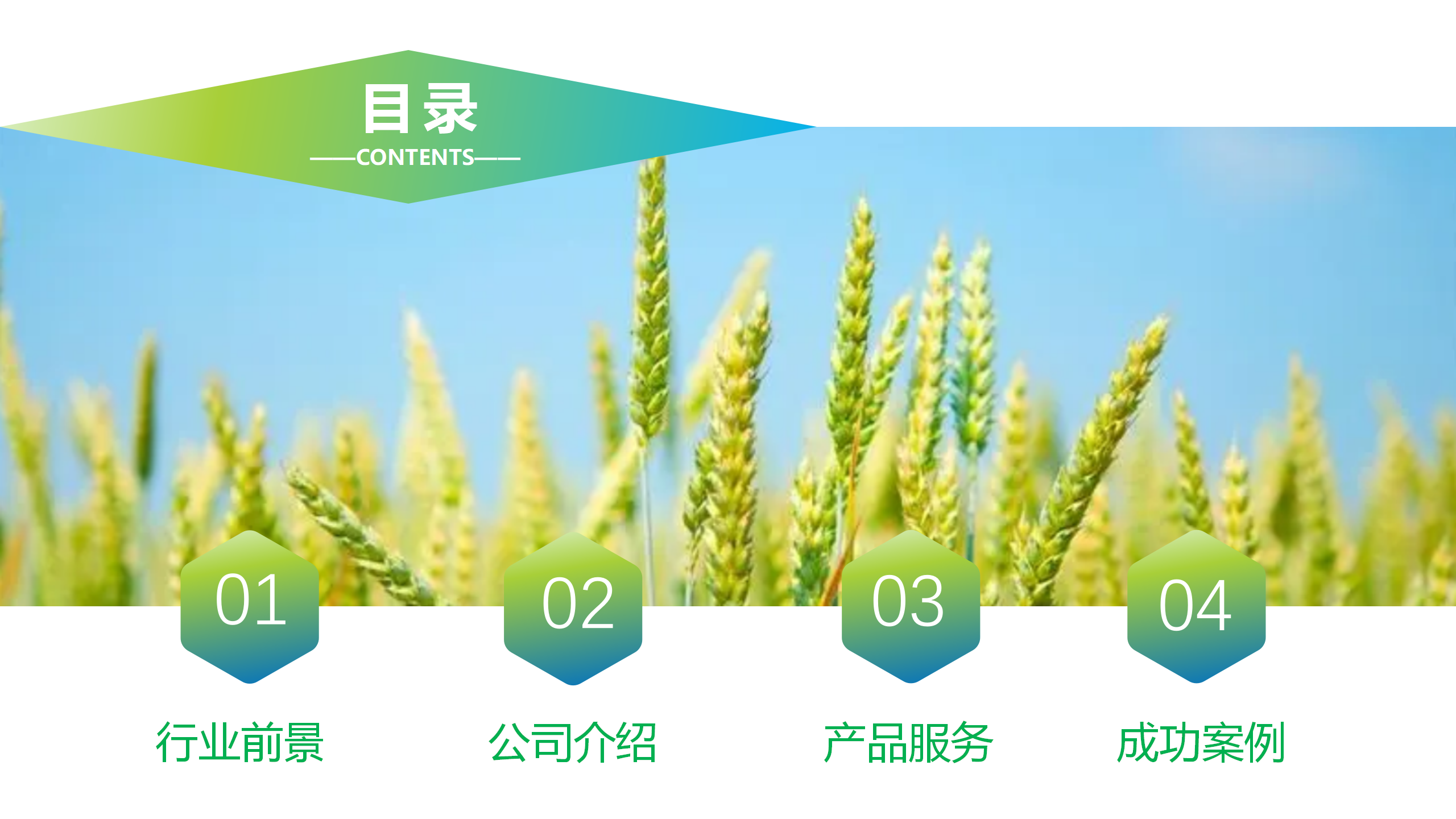 目录
——CONTENTS——

01
行业前景

02
公司介绍

03
产品服务

04
成功案例